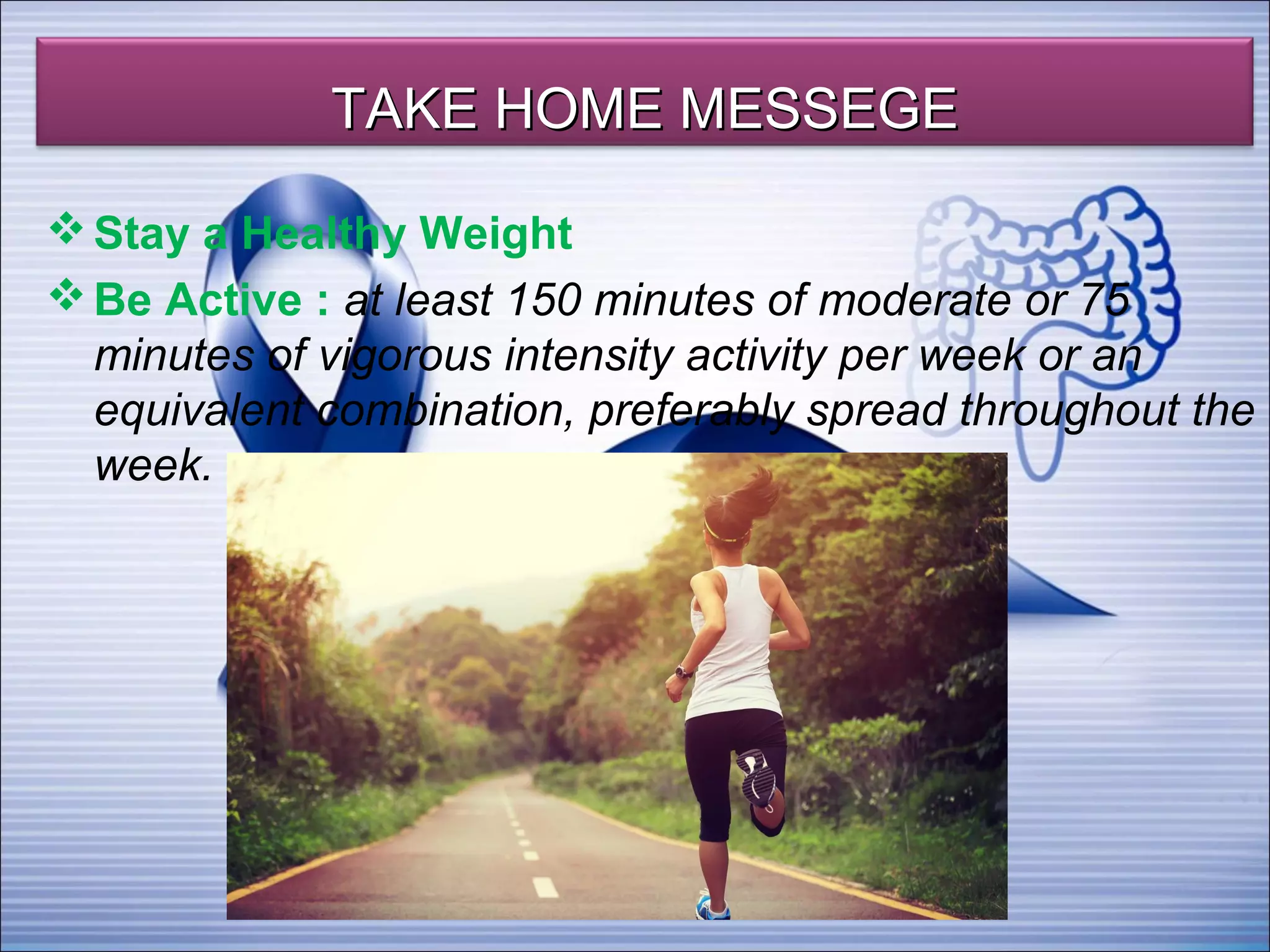 TAKE HOME MESSEGE

❖ Stay a Healthy Weight

❖ Be Active : at least 150 minutes of moderate or 75 minutes of vigorous intensity activity per week or an equivalent combination, preferably spread throughout the week.